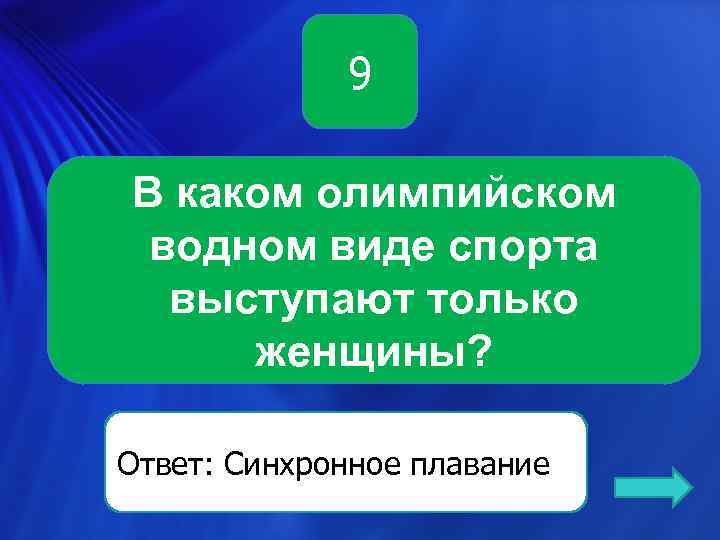 9

В каком олимпийском водном виде спорта выступают только женщины?

Ответ: Синхронное плавание